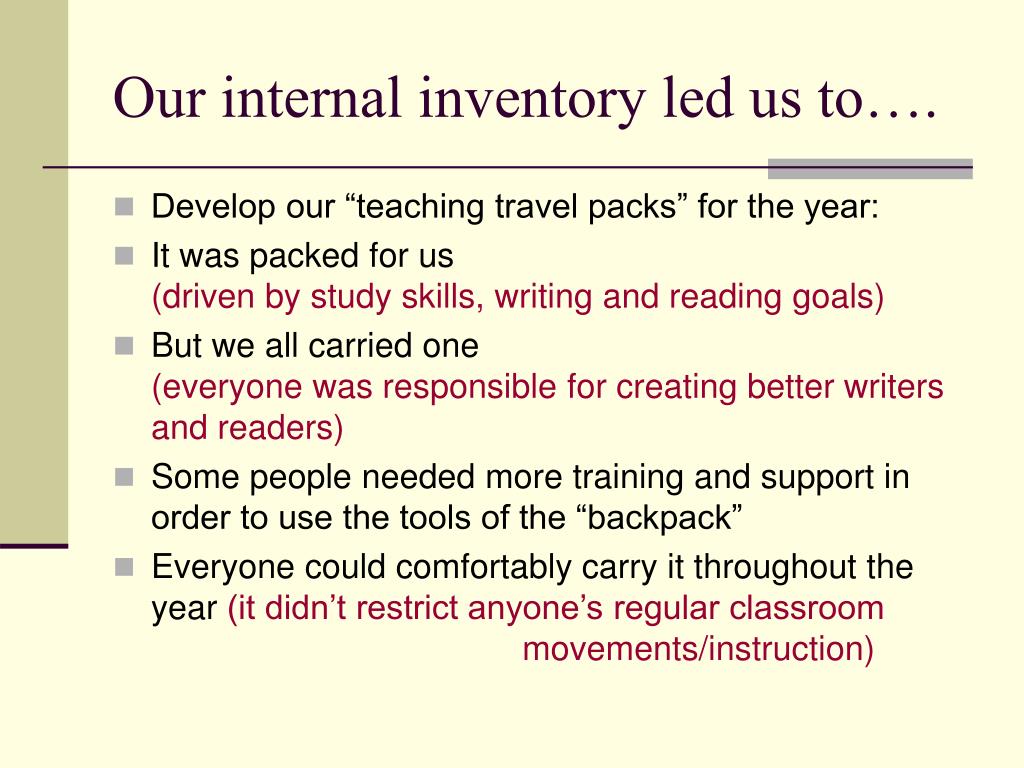 Our internal inventory led us to….

Develop our “teaching travel packs” for the year:

It was packed for us
(driven by study skills, writing and reading goals)

But we all carried one
(everyone was responsible for creating better writers and readers)

Some people needed more training and support in order to use the tools of the “backpack”

Everyone could comfortably carry it throughout the year (it didn’t restrict anyone’s regular classroom movements/instruction)